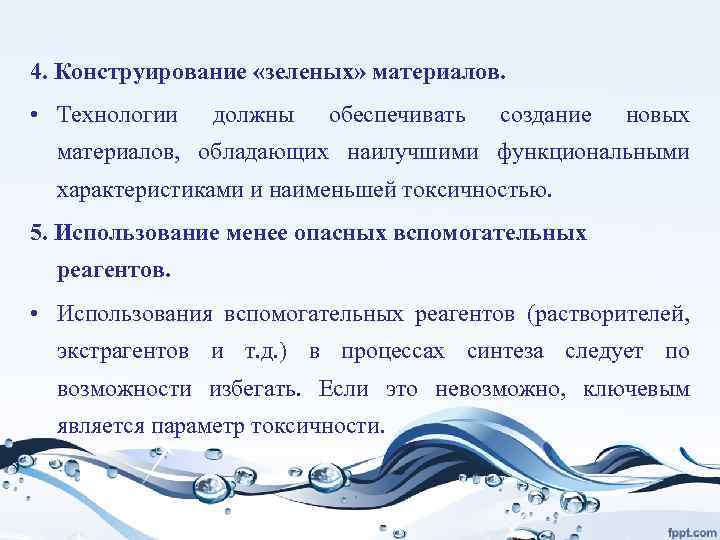 4. Конструирование «зеленых» материалов.

• Технологии должны обеспечивать создание новых материалов, обладающих наилучшими функциональными характеристиками и наименьшей токсичностью.

5. Использование менее опасных вспомогательных реагентов.

• Использования вспомогательных реагентов (растворителей, экстрагентов и т.д.) в процессах синтеза следует по возможности избегать. Если это невозможно, ключевым является параметр токсичности.

fppt.com